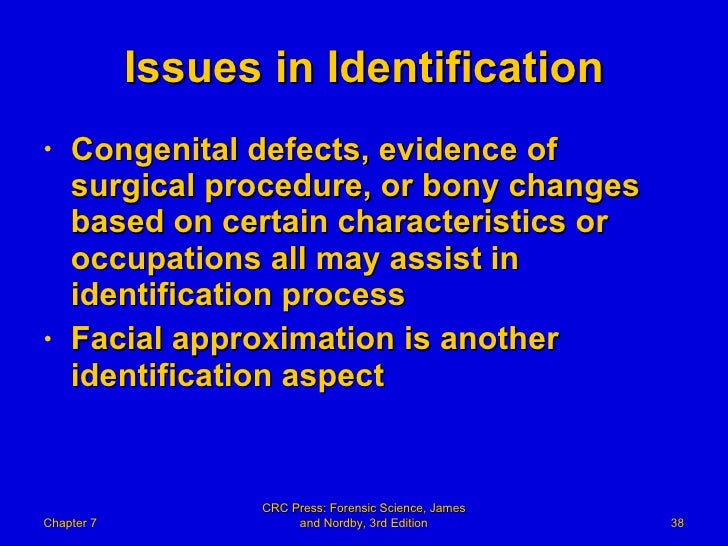 Issues in Identification

• Congenital defects, evidence of surgical procedure, or bony changes based on certain characteristics or occupations all may assist in identification process
• Facial approximation is another identification aspect

Chapter 7

CRC Press: Forensic Science, James and Nordby, 3rd Edition

38